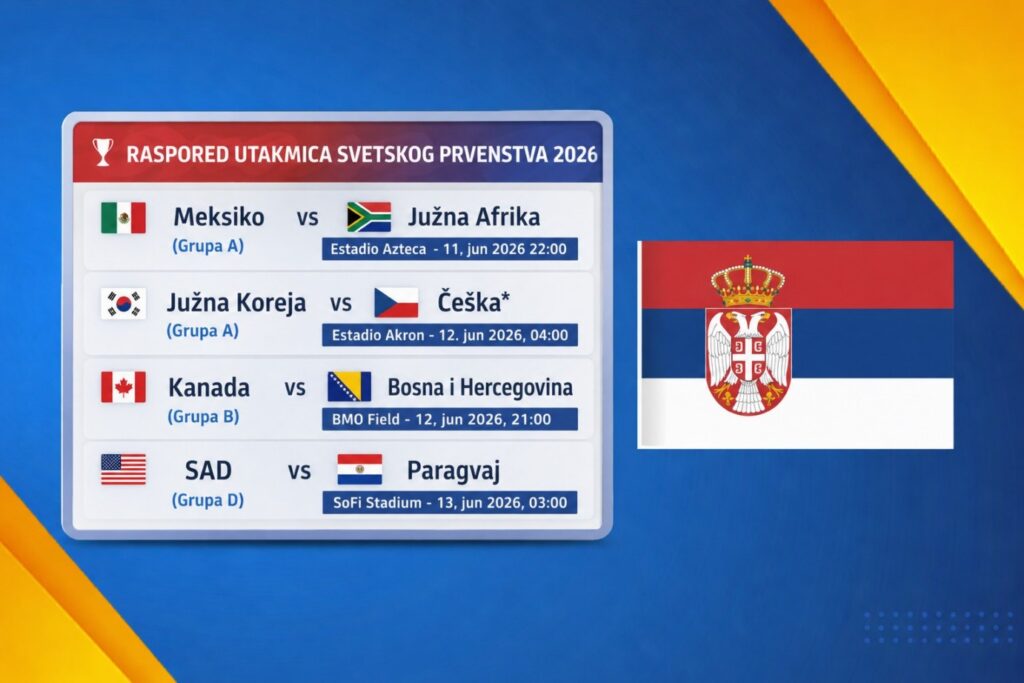 RASPORED UTAKMICA SVETSKOG PRVENSTVA 2026

Meksiko vs Južna Afrika
(Grupa A)
Estadio Azteca - 11, jun 2026 22:00

Južna Koreja vs Češka*
(Grupa A)
Estadio Akron - 12. jun 2026, 04:00

Kanada vs Bosna i Hercegovina
(Grupa B)
BMO Field - 12, jun 2026, 21:00

SAD vs Paragvaj
(Grupa D)
SoFi Stadium - 13, jun 2026, 03:00